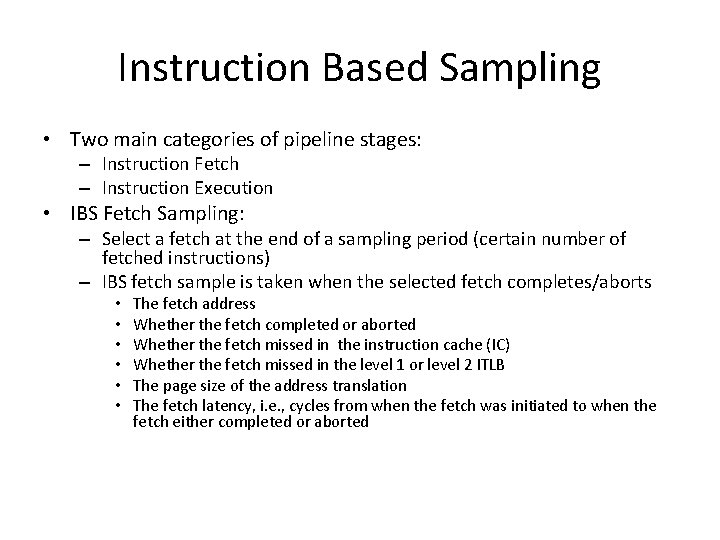 Instruction Based Sampling

• Two main categories of pipeline stages:
 – Instruction Fetch
 – Instruction Execution
• IBS Fetch Sampling:
 – Select a fetch at the end of a sampling period (certain number of fetched instructions)
 – IBS fetch sample is taken when the selected fetch completes/aborts
  • The fetch address
  • Whether the fetch completed or aborted
  • Whether the fetch missed in the instruction cache (IC)
  • Whether the fetch missed in the level 1 or level 2 ITLB
  • The page size of the address translation
  • The fetch latency, i.e., cycles from when the fetch was initiated to when the fetch either completed or aborted